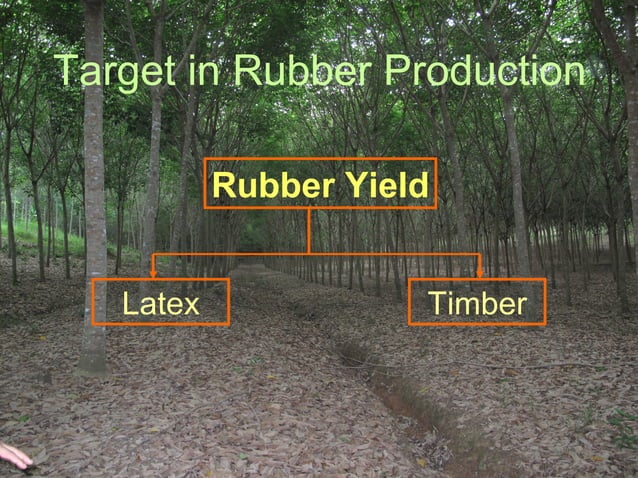 Target in Rubber Production

Rubber Yield

Latex

Timber